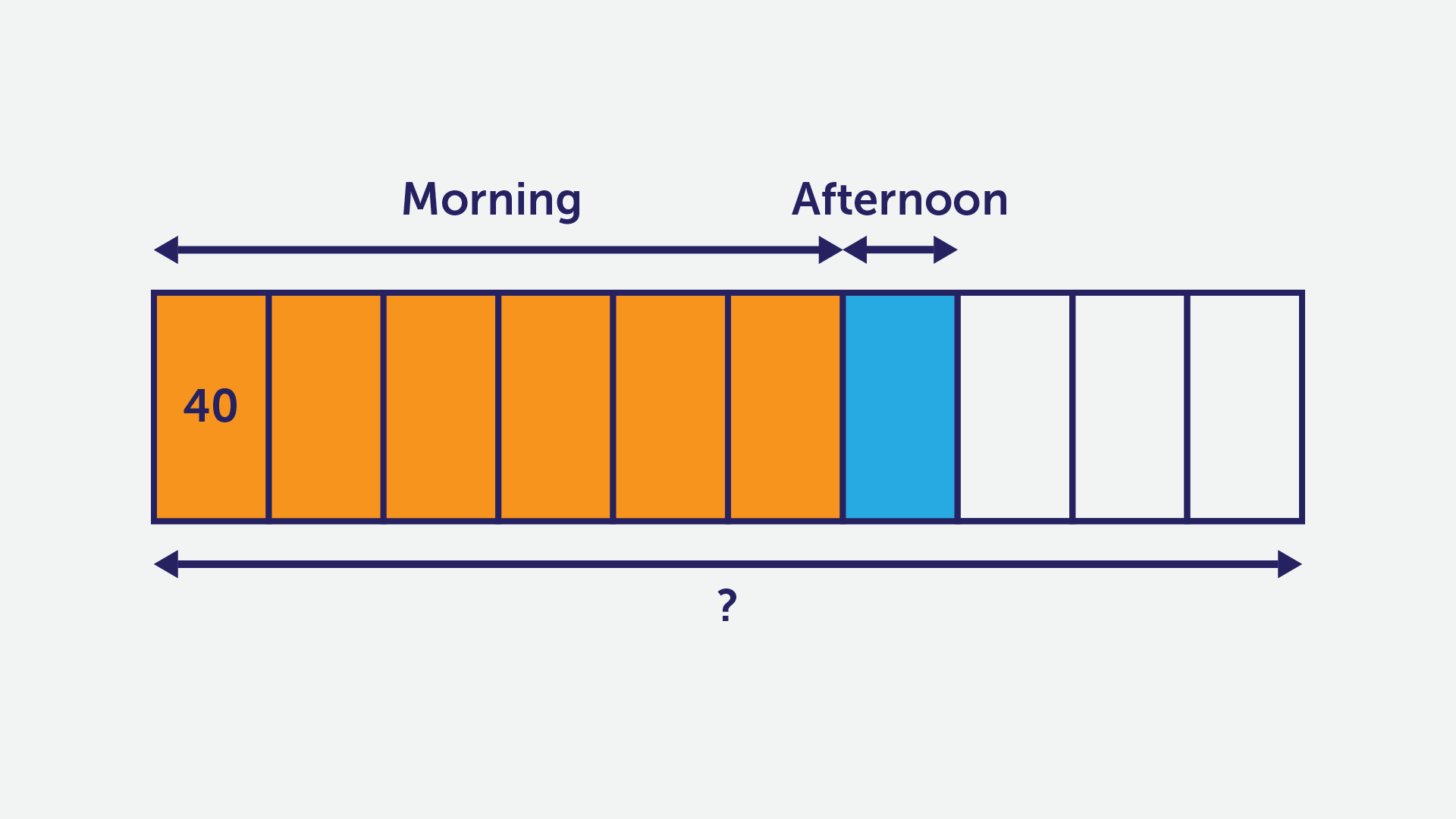 Morning Afternoon

40

?